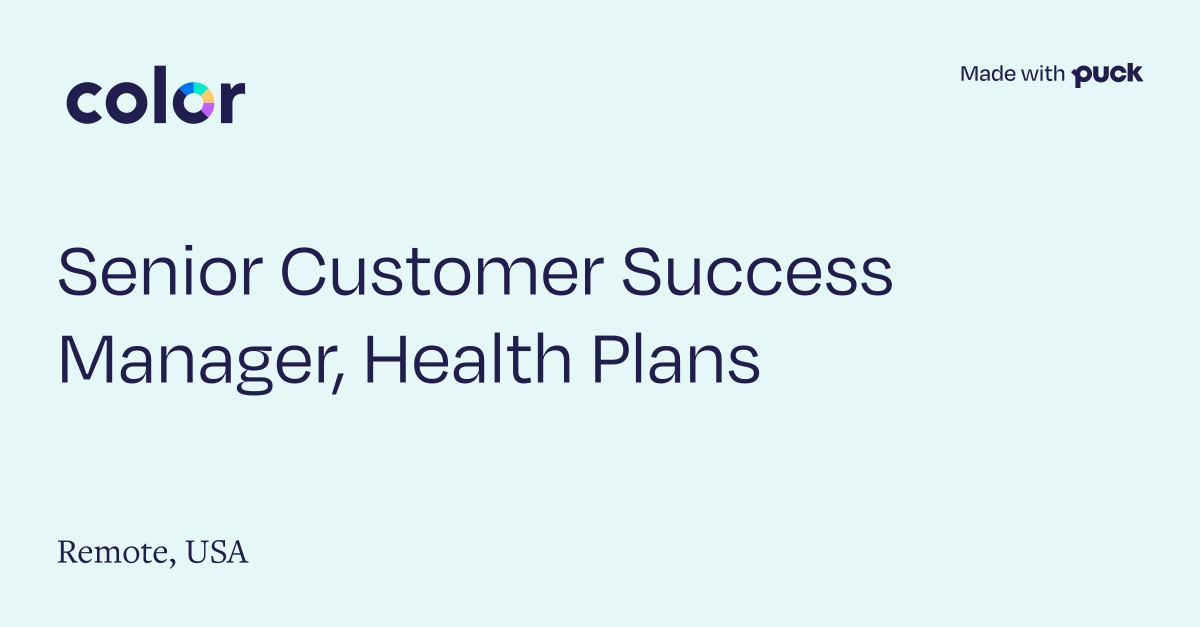 color

Made with puck

Senior Customer Success Manager, Health Plans

Remote, USA